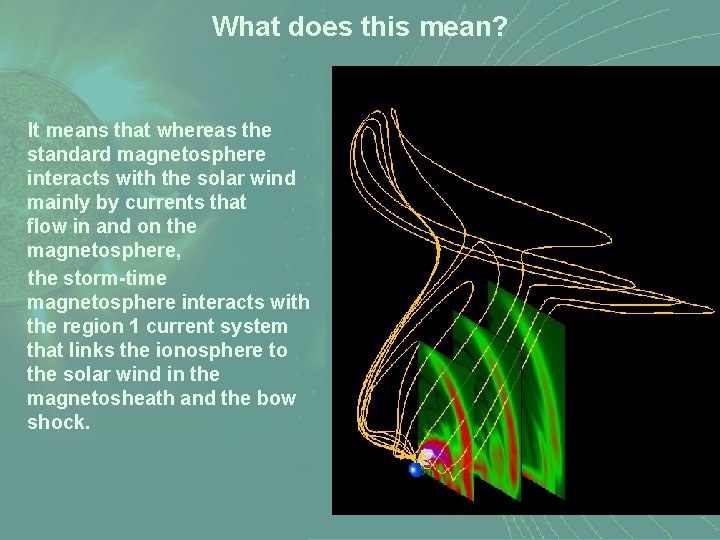 What does this mean?

It means that whereas the standard magnetosphere interacts with the solar wind mainly by currents that flow in and on the magnetosphere,

the storm-time magnetosphere interacts with the region 1 current system that links the ionosphere to the solar wind in the magnetosheath and the bow shock.